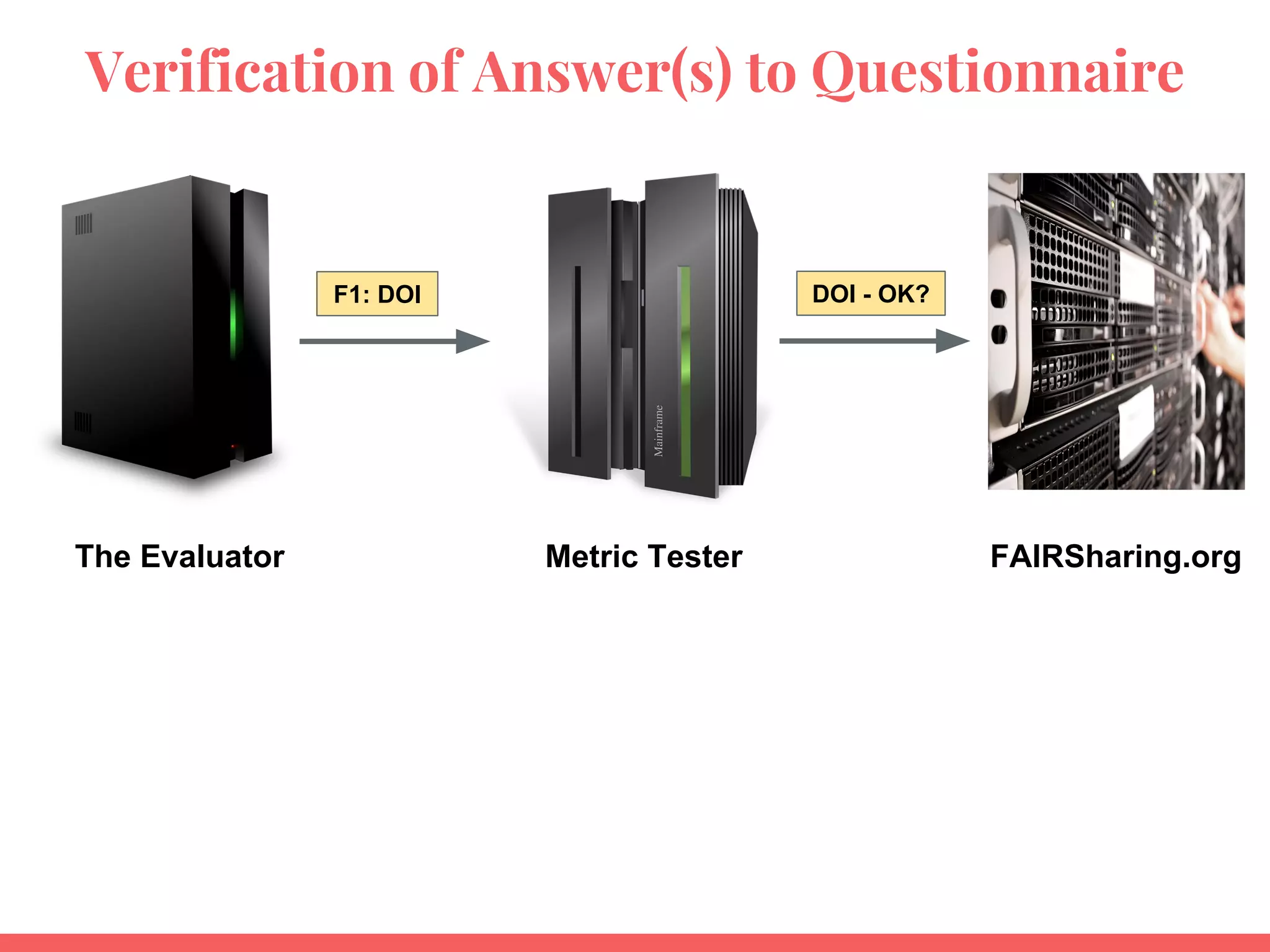 Verification of Answer(s) to Questionnaire

F1: DOI

Mainframe

DOI - OK?

The Evaluator

Metric Tester

FAIRSharing.org